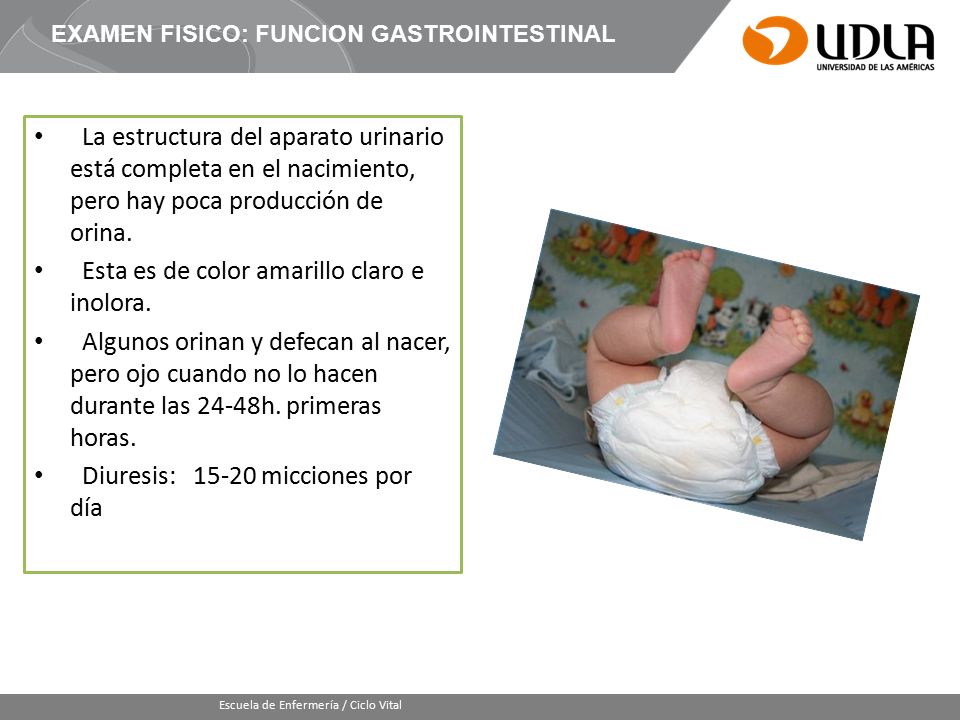 EXAMEN FISICO: FUNCION GASTROINTESTINAL

UDLA
UNIVERSIDAD DE LAS AMÉRICAS

• La estructura del aparato urinario está completa en el nacimiento, pero hay poca producción de orina.
• Esta es de color amarillo claro e inolora.
• Algunos orinan y defecan al nacer, pero ojo cuando no lo hacen durante las 24-48h. primeras horas.
• Diuresis: 15-20 micciones por día

Escuela de Enfermería / Ciclo Vital